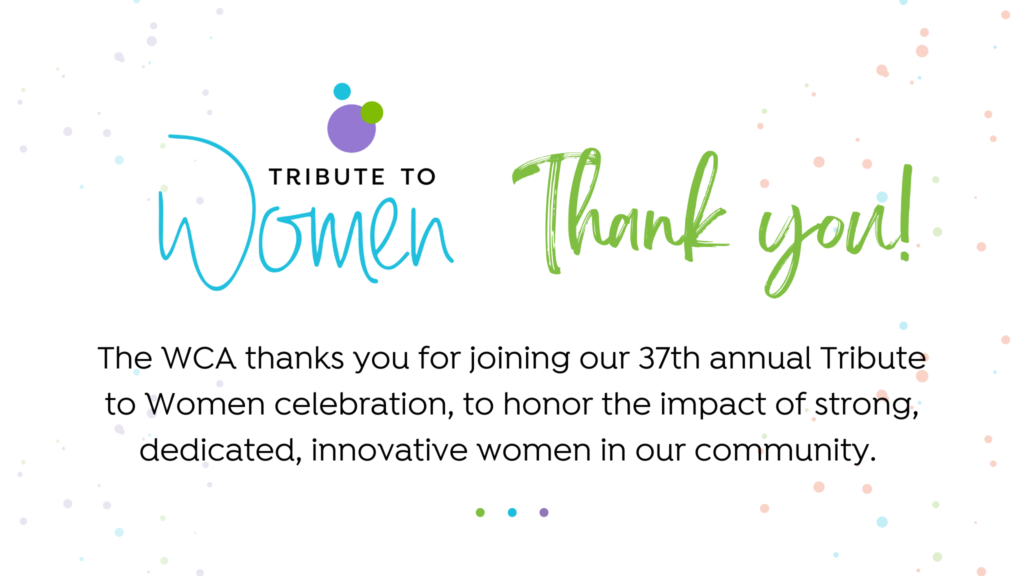 TRIBUTE TO
Women

Thank you!

The WCA thanks you for joining our 37th annual Tribute to Women celebration, to honor the impact of strong, dedicated, innovative women in our community.